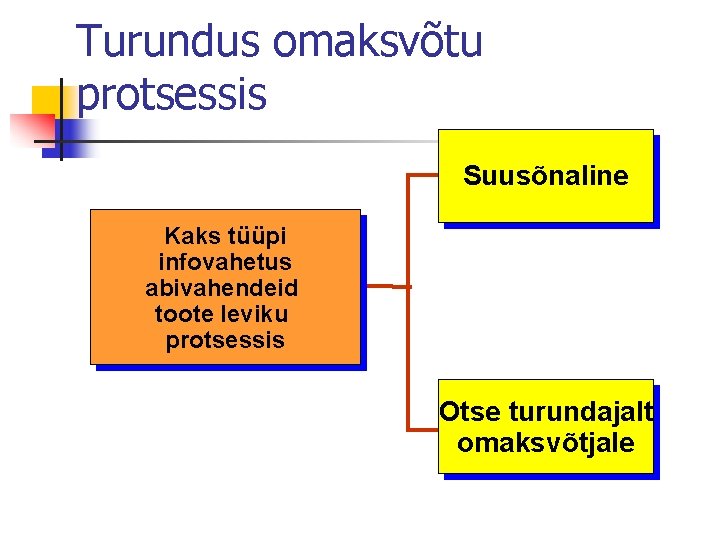 Turundus omaksvõtu protsessis

Kaks tüüpi infovahetus abivahendeid toote leviku protsessis

Suusõnaline

Otse turundajalt omaksvõtjale